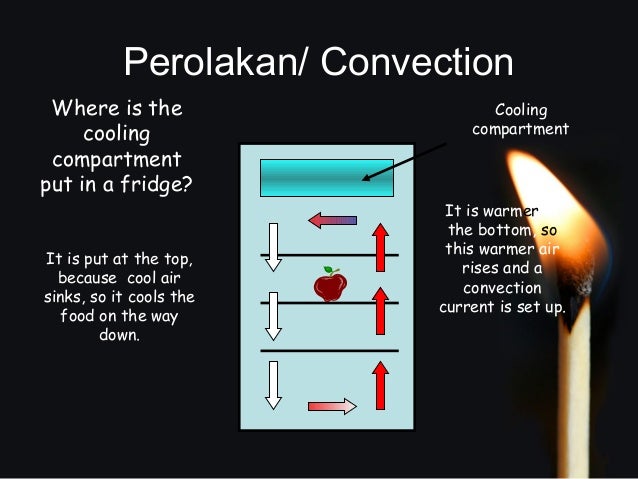 Perolakan/ Convection

Where is the cooling compartment put in a fridge?

It is put at the top, because cool air sinks, so it cools the food on the way down.

Cooling compartment

It is warmer the bottom, so this warmer air rises and a convection current is set up.